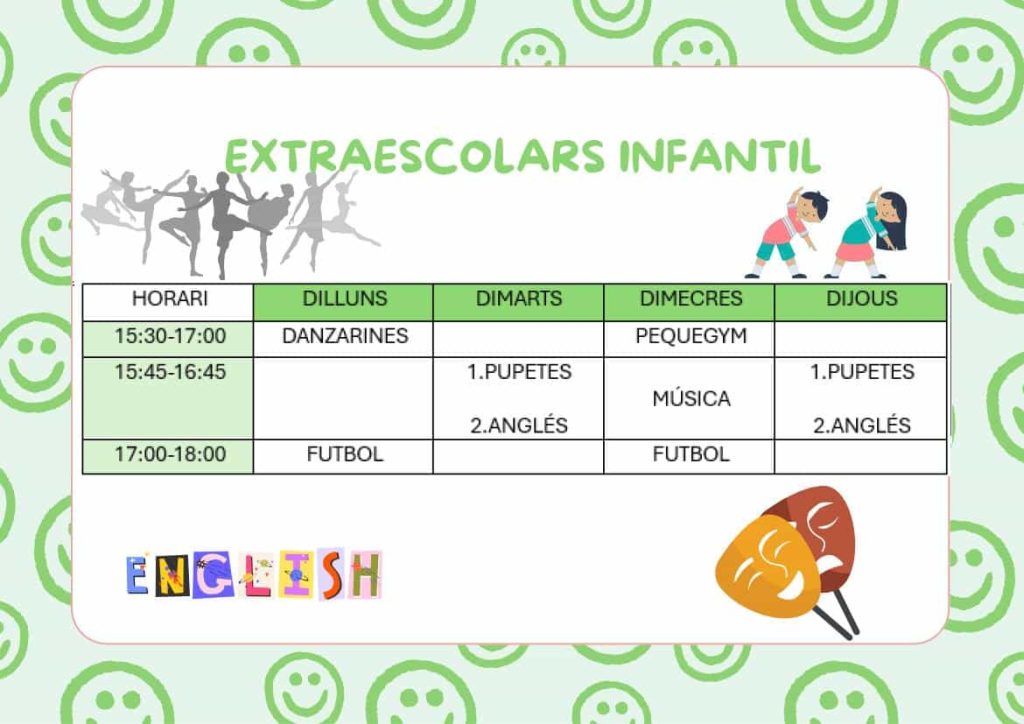 EXTRAESCOLARS INFANTIL

| HORARI | DILLUNS | DIMARTS | DIMECRES | DIJOUS |
|---|---|---|---|---|
| 15:30-17:00 | DANZARINES | | PEQUEGYM | |
| 15:45-16:45 | | 1.PUPETES 2.ANGLÉS | MÚSICA | 1.PUPETES 2.ANGLÉS |
| 17:00-18:00 | FUTBOL | | FUTBOL | |

ENGLISH